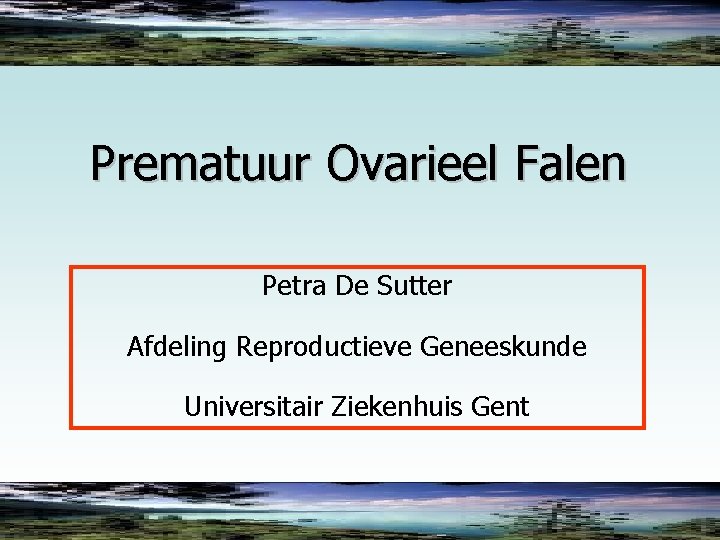 Prematuur Ovarieel Falen

Petra De Sutter

Afdeling Reproductieve Geneeskunde

Universitair Ziekenhuis Gent